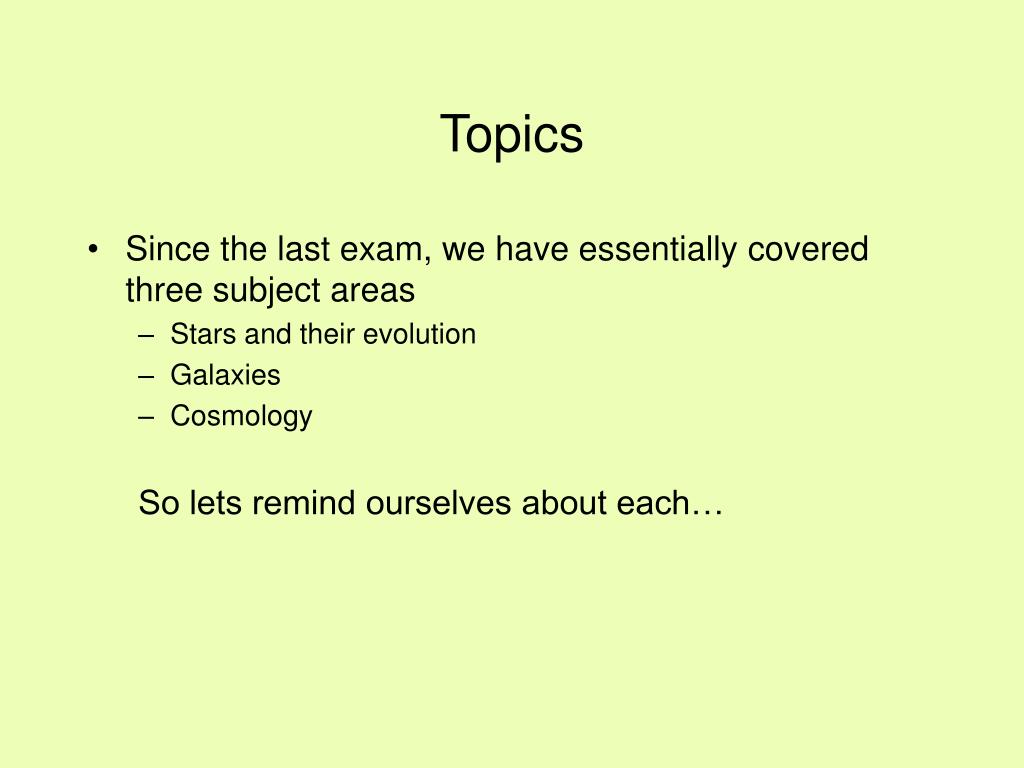 Topics

• Since the last exam, we have essentially covered three subject areas
– Stars and their evolution
– Galaxies
– Cosmology

So lets remind ourselves about each…